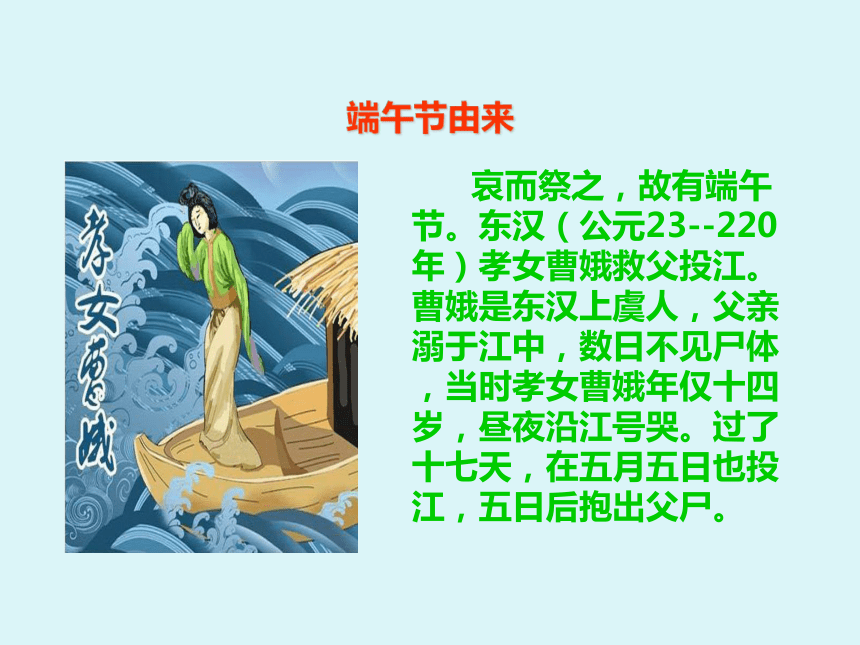 端午节由来

孝女曹娥

哀而祭之，故有端午节。东汉（公元23--220年）孝女曹娥救父投江。曹娥是东汉上虞人，父亲溺于江中，数日不见尸体，当时孝女曹娥年仅十四岁，昼夜沿江号哭。过了十七天，在五月五日也投江，五日后抱出父尸。